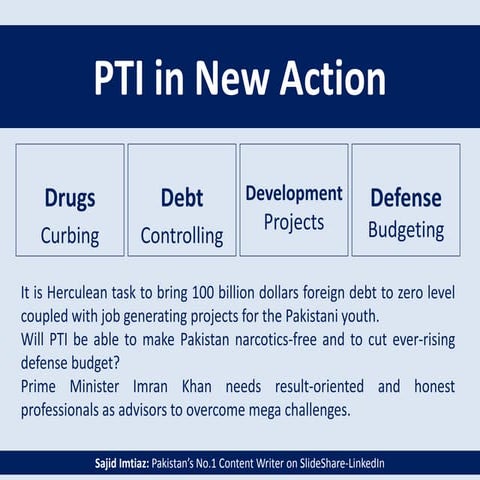 PTI in New Action

Drugs
Curbing

Debt
Controlling

Development
Projects

Defense
Budgeting

It is Herculean task to bring 100 billion dollars foreign debt to zero level coupled with job generating projects for the Pakistani youth.
Will PTI be able to make Pakistan narcotics-free and to cut ever-rising defense budget?
Prime Minister Imran Khan needs result-oriented and honest professionals as advisors to overcome mega challenges.

Sajid Imtiaz: Pakistan's No.1 Content Writer on SlideShare-LinkedIn